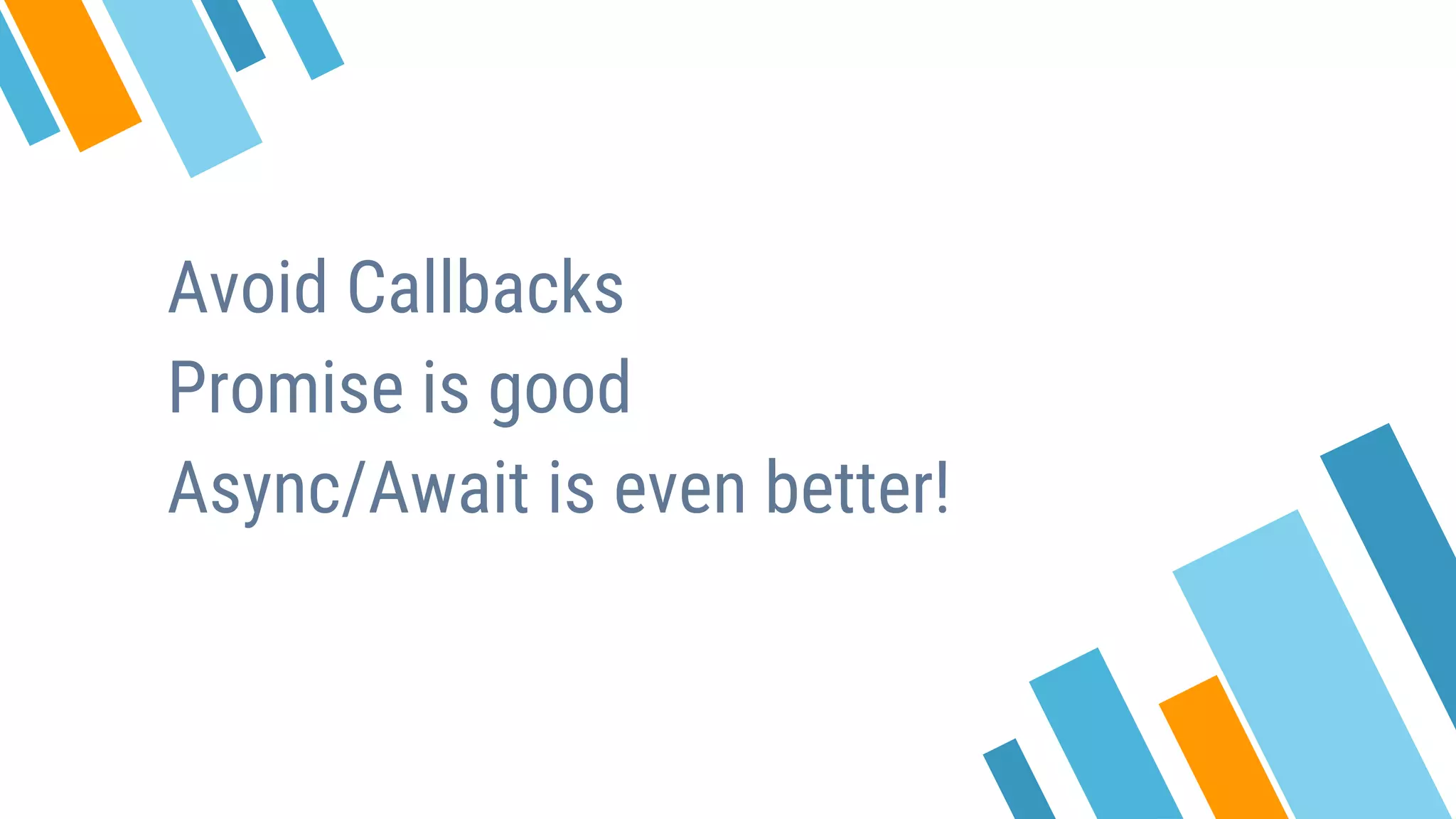 Avoid Callbacks

Promise is good

Async/Await is even better!